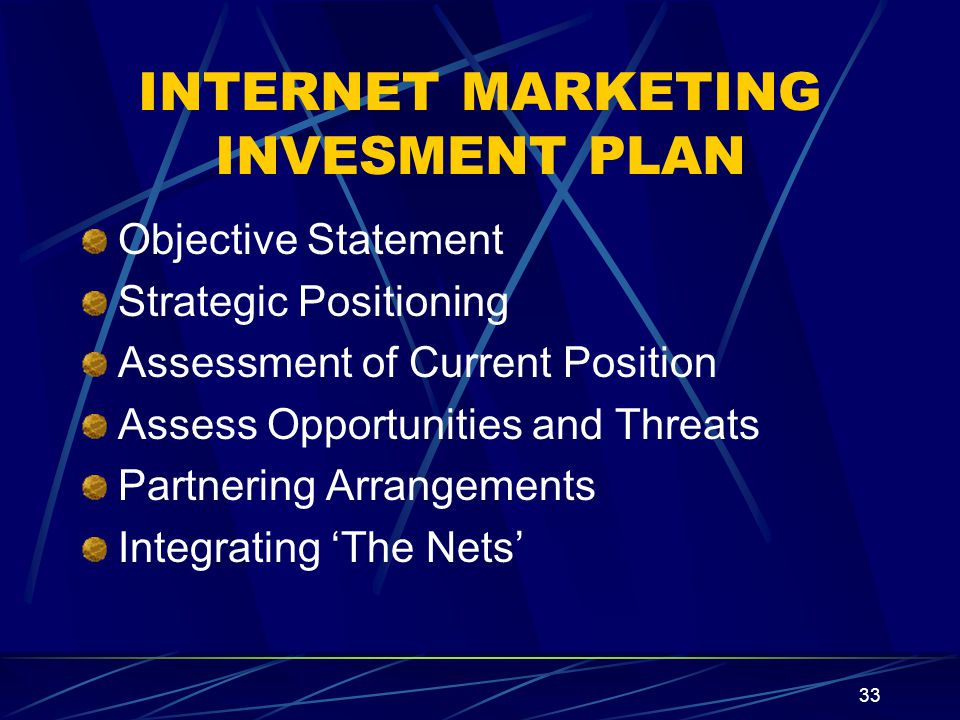 INTERNET MARKETING INVESMENT PLAN

Objective Statement
Strategic Positioning
Assessment of Current Position
Assess Opportunities and Threats
Partnering Arrangements
Integrating ‘The Nets’

33